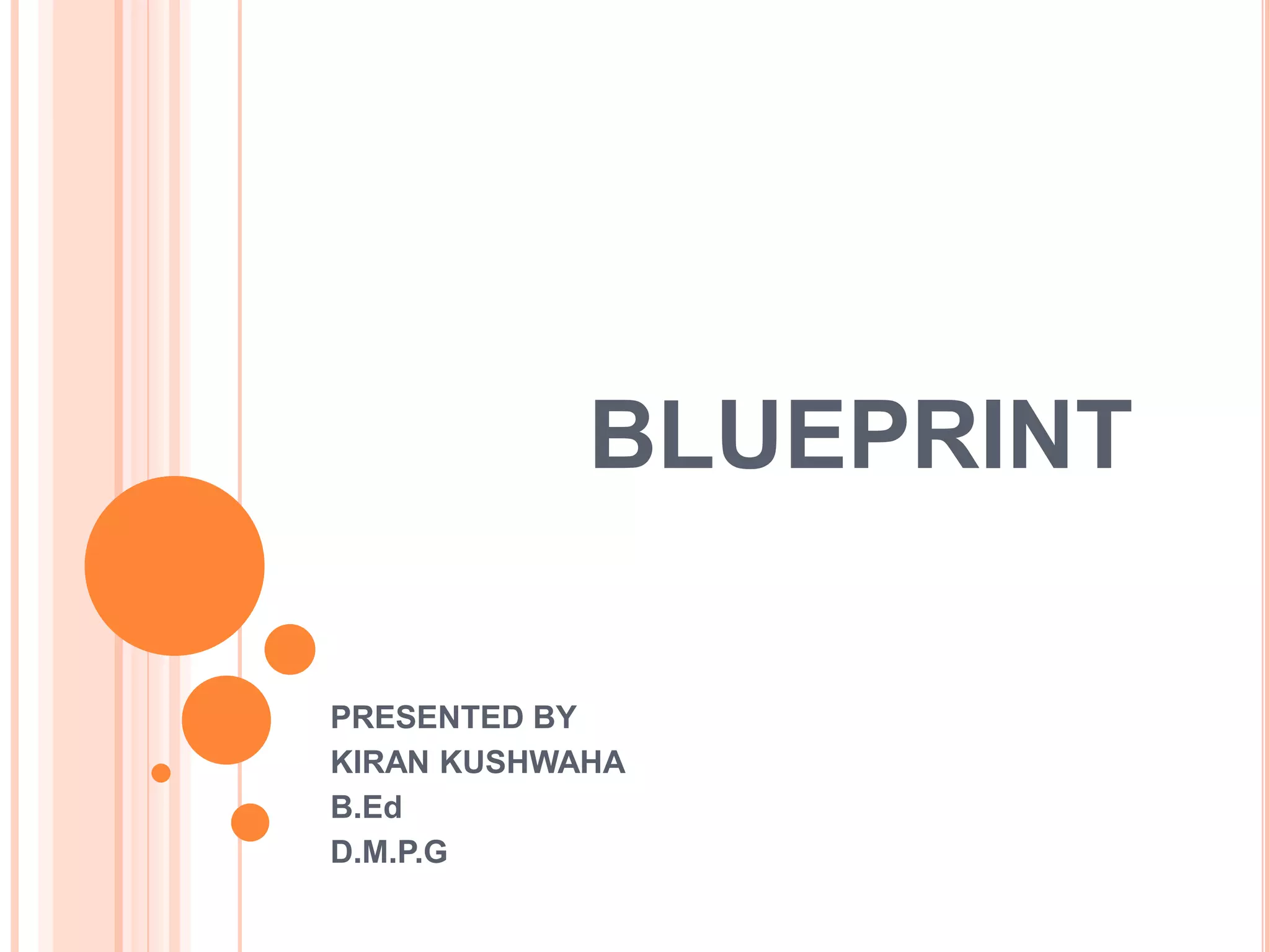 BLUEPRINT

PRESENTED BY
KIRAN KUSHWAHA
B.Ed
D.M.P.G